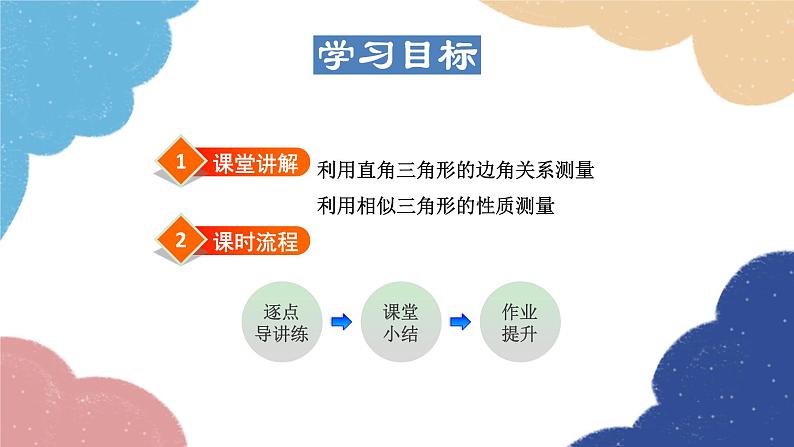 学习目标

1 课堂讲解

利用直角三角形的边角关系测量

利用相似三角形的性质测量

2 课时流程

逐点导讲练

课堂小结

作业提升